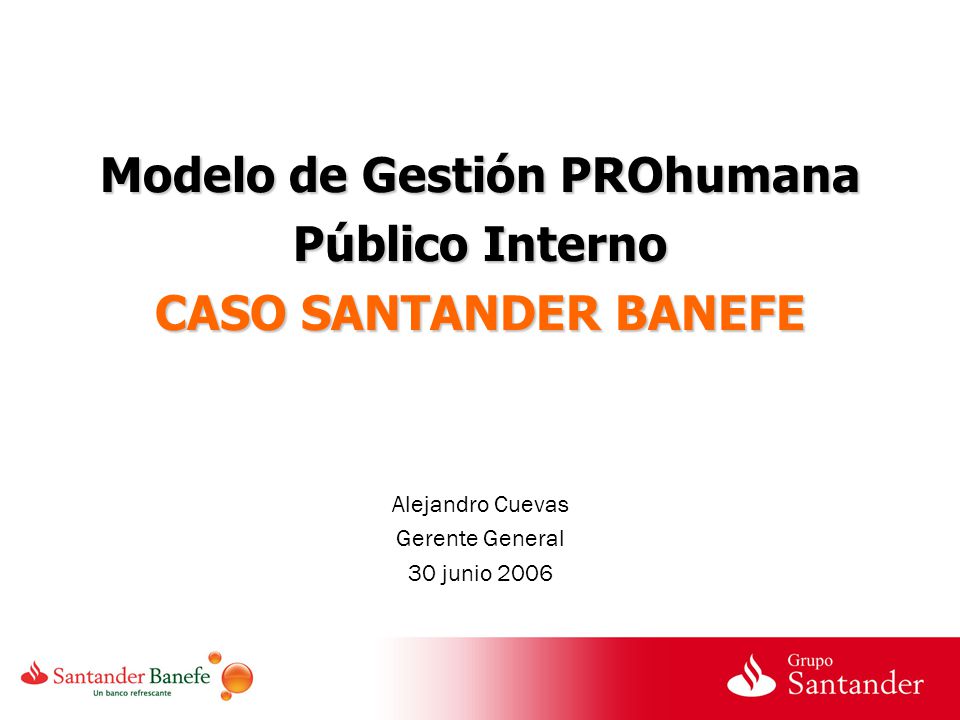 Modelo de Gestión PROhumana
Público Interno
CASO SANTANDER BANEFE

Alejandro Cuevas
Gerente General
30 junio 2006

Santander Banefe
Un banco refrescante

Grupo
Santander